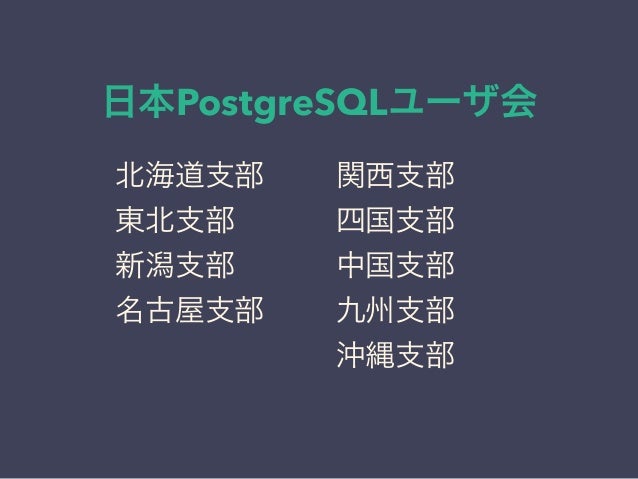 日本PostgreSQLユーザ会

北海道支部
東北支部
新潟支部
名古屋支部

関西支部
四国支部
中国支部
九州支部
沖縄支部